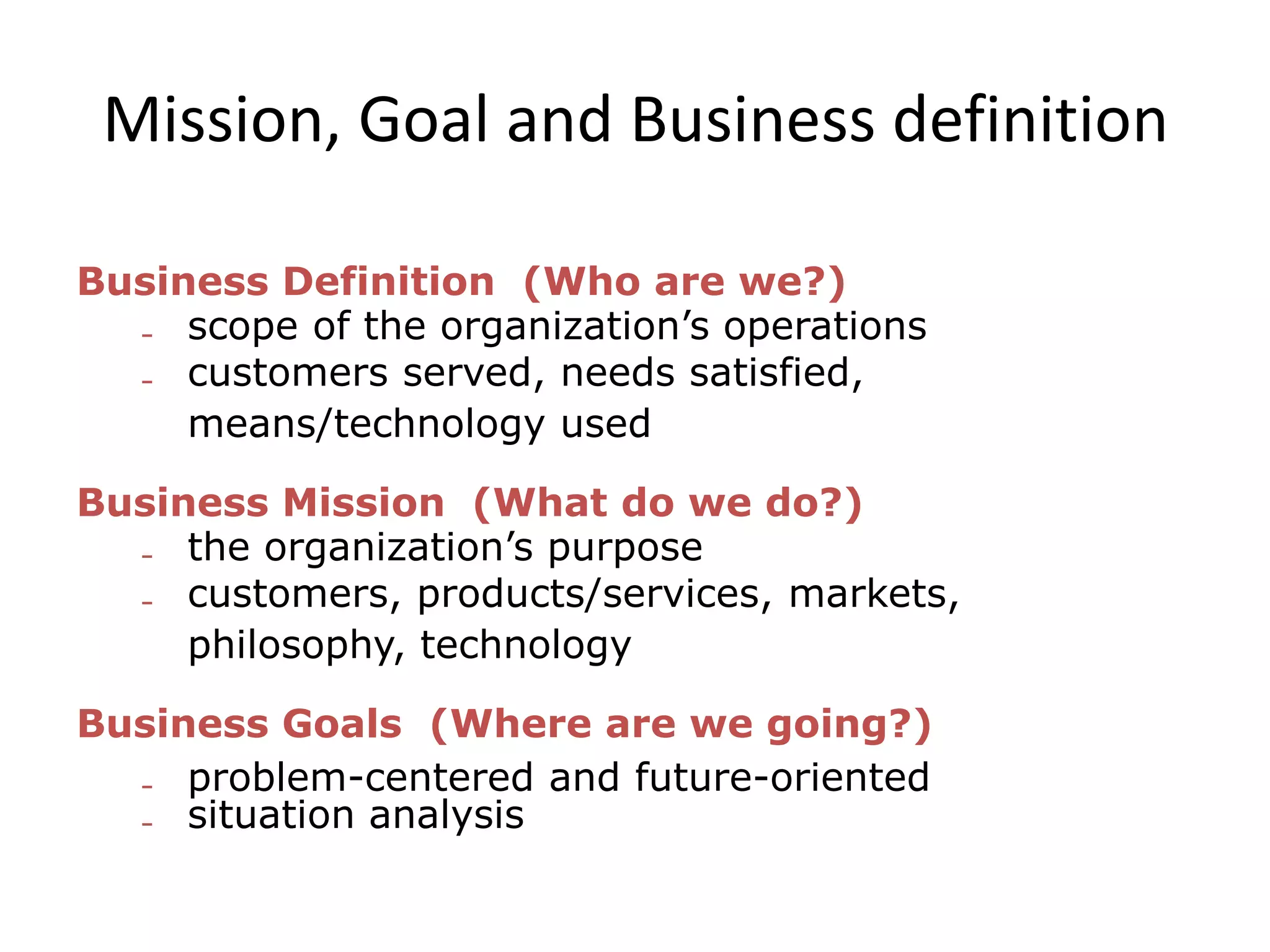 Mission, Goal and Business definition

Business Definition (Who are we?)
- scope of the organization’s operations
- customers served, needs satisfied, means/technology used

Business Mission (What do we do?)
- the organization’s purpose
- customers, products/services, markets, philosophy, technology

Business Goals (Where are we going?)
- problem-centered and future-oriented
- situation analysis